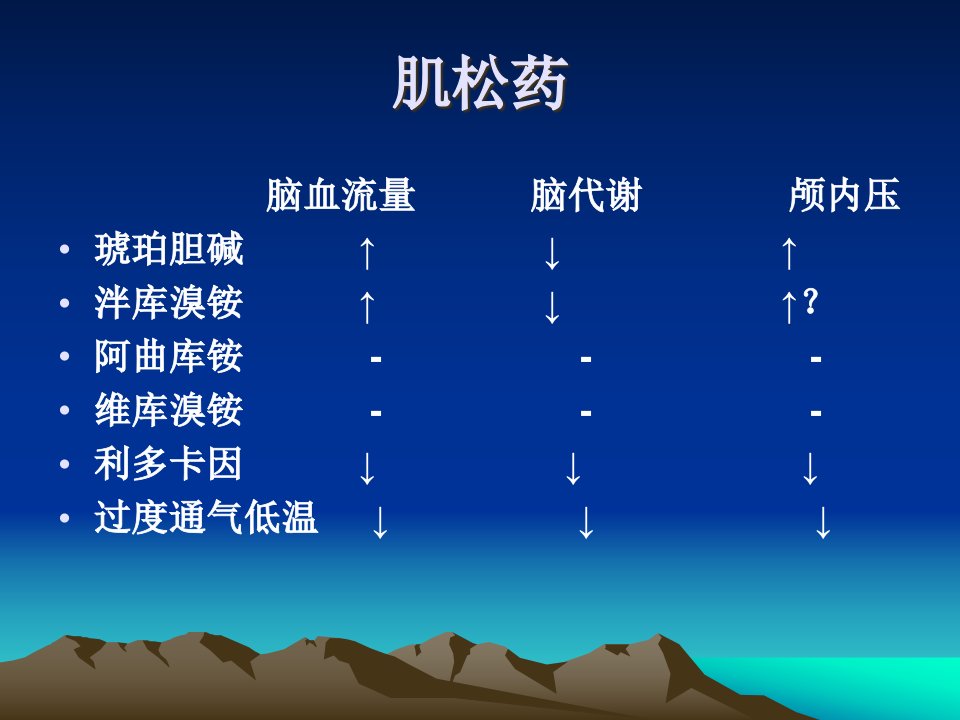 肌松药

|  | 脑血流量 | 脑代谢 | 颅内压 |
|---|---|---|---|
| • 琥珀胆碱 | ↑ | ↓ | ↑ |
| • 泮库溴铵 | ↑ | ↓ | ↑? |
| • 阿曲库铵 | - | - | - |
| • 维库溴铵 | - | - | - |
| • 利多卡因 | ↓ | ↓ | ↓ |
| • 过度通气低温 | ↓ | ↓ | ↓ |